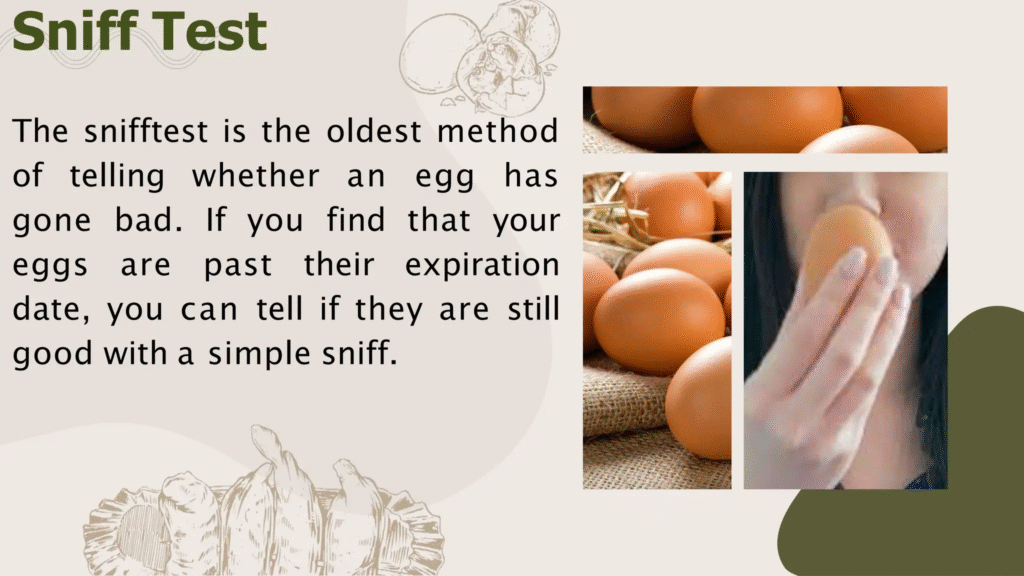 Sniff Test

The snifftest is the oldest method of telling whether an egg has gone bad. If you find that your eggs are past their expiration date, you can tell if they are still good with a simple sniff.